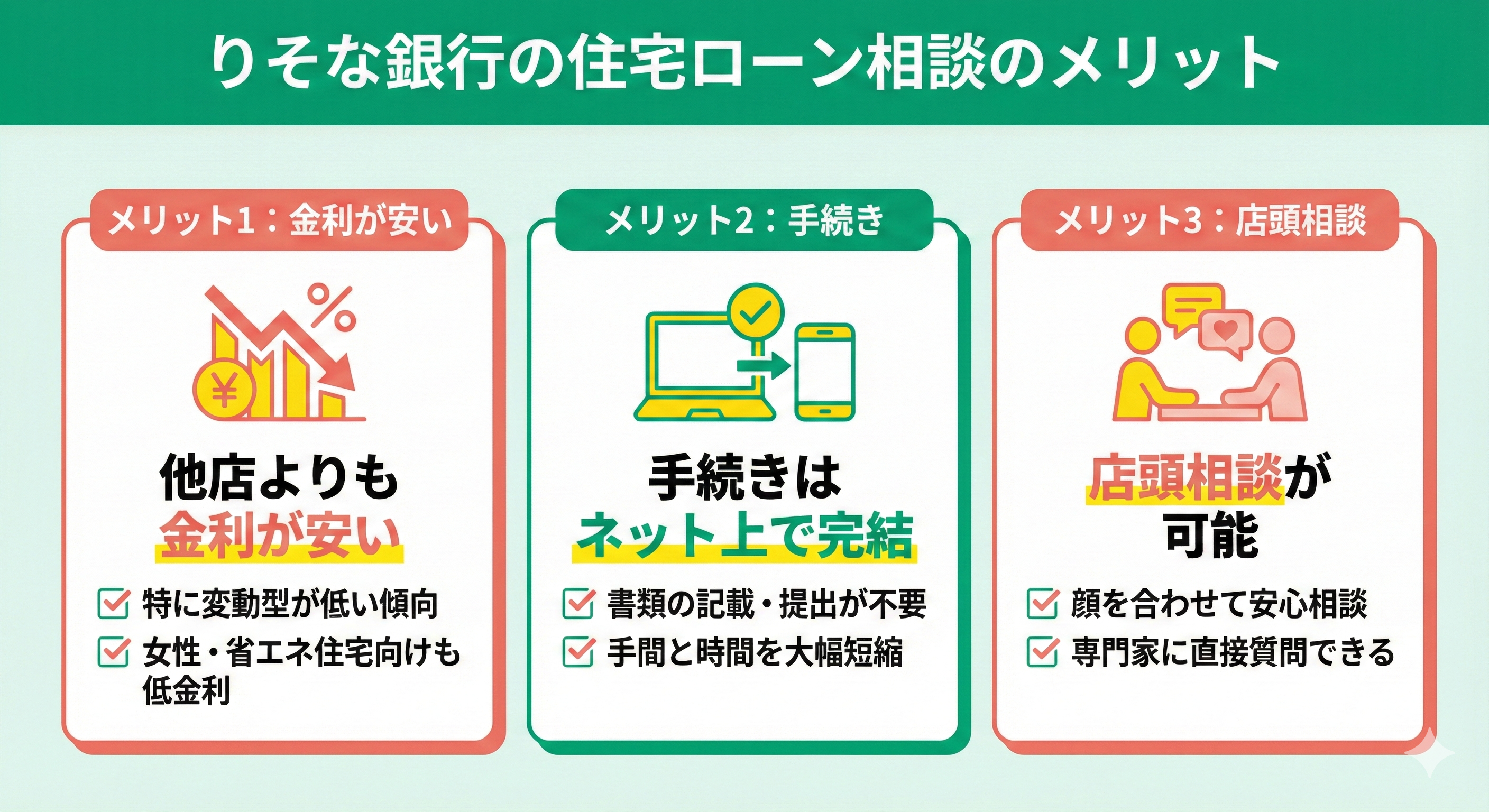 りそな銀行の住宅ローン相談のメリット

メリット1：金利が安い

%

¥

他店よりも
金利が安い

特に変動型が低い傾向

女性・省エネ住宅向けも低金利

メリット2：手続き

手続きは
ネット上で完結

書類の記載・提出が不要

手間と時間を大幅短縮

メリット3：店頭相談

店頭相談が
可能

顔を合わせて安心相談

専門家に直接質問できる